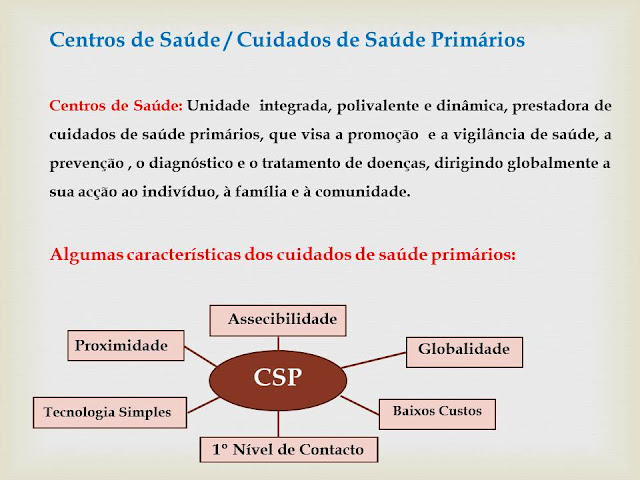 Centros de Saúde / Cuidados de Saúde Primários

Centros de Saúde: Unidade integrada, polivalente e dinâmica, prestadora de cuidados de saúde primários, que visa a promoção e a vigilância de saúde, a prevenção , o diagnóstico e o tratamento de doenças, dirigindo globalmente a sua acção ao indivíduo, à família e à comunidade.

Algumas características dos cuidados de saúde primários:

Assecibilidade

Proximidade

Globalidade

CSP

Tecnologia Simples

Baixos Custos

1º Nível de Contacto